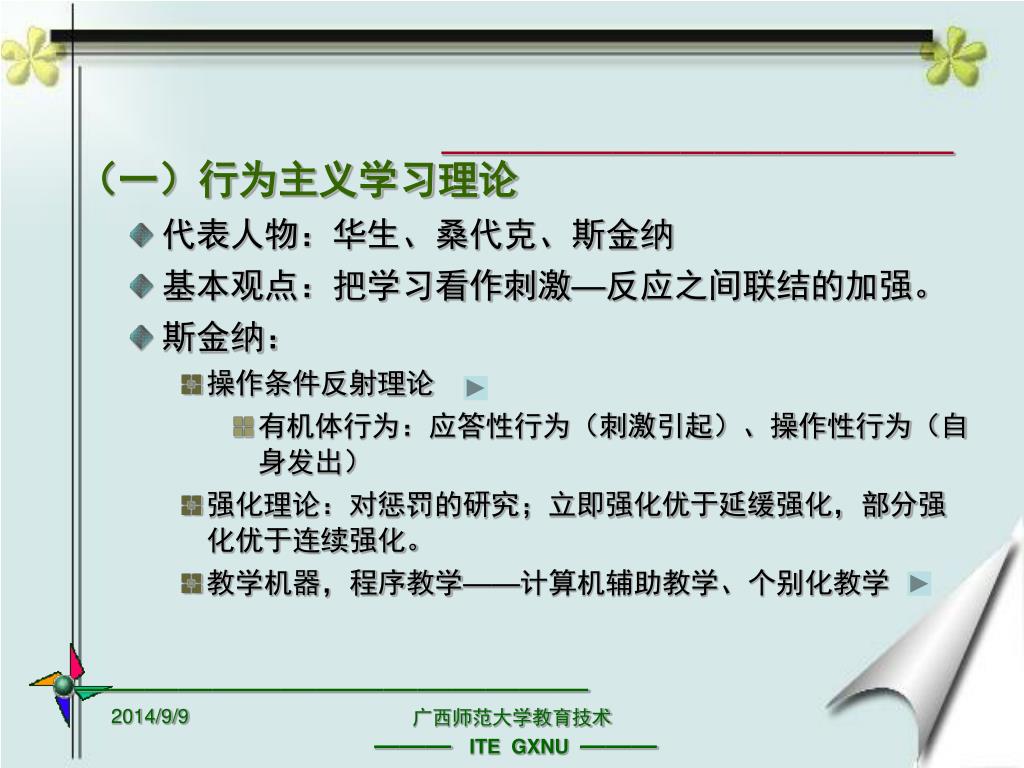 （一）行为主义学习理论

代表人物：华生、桑代克、斯金纳

基本观点：把学习看作刺激—反应之间联结的加强。

斯金纳：

操作条件反射理论

有机体行为：应答性行为（刺激引起）、操作性行为（自身发出）

强化理论：对惩罚的研究；立即强化优于延缓强化，部分强化优于连续强化。

教学机器，程序教学——计算机辅助教学、个别化教学

2014/9/9

广西师范大学教育技术

——— ITE GXNU ———